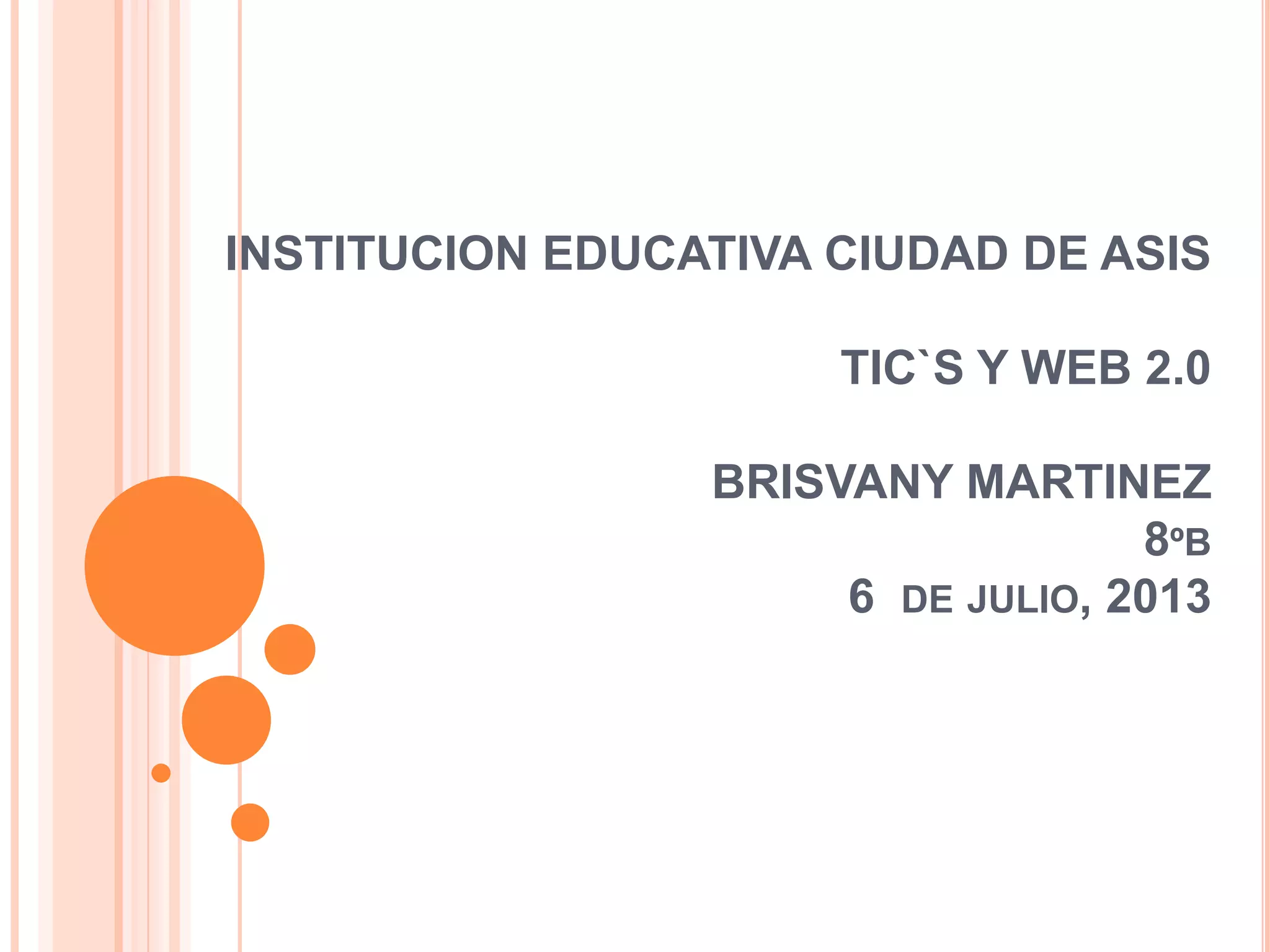 INSTITUCION EDUCATIVA CIUDAD DE ASIS

TIC`S Y WEB 2.0

BRISVANY MARTINEZ
8ºB
6 DE JULIO, 2013